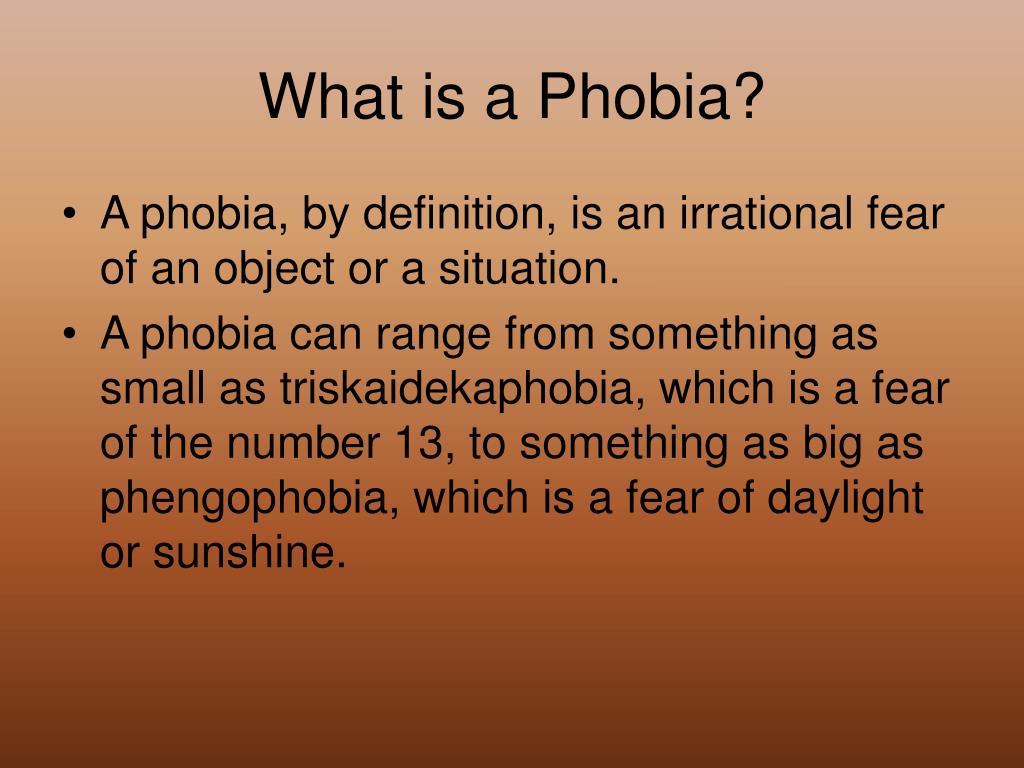 What is a Phobia?

• A phobia, by definition, is an irrational fear of an object or a situation.
• A phobia can range from something as small as triskaidekaphobia, which is a fear of the number 13, to something as big as phengophobia, which is a fear of daylight or sunshine.